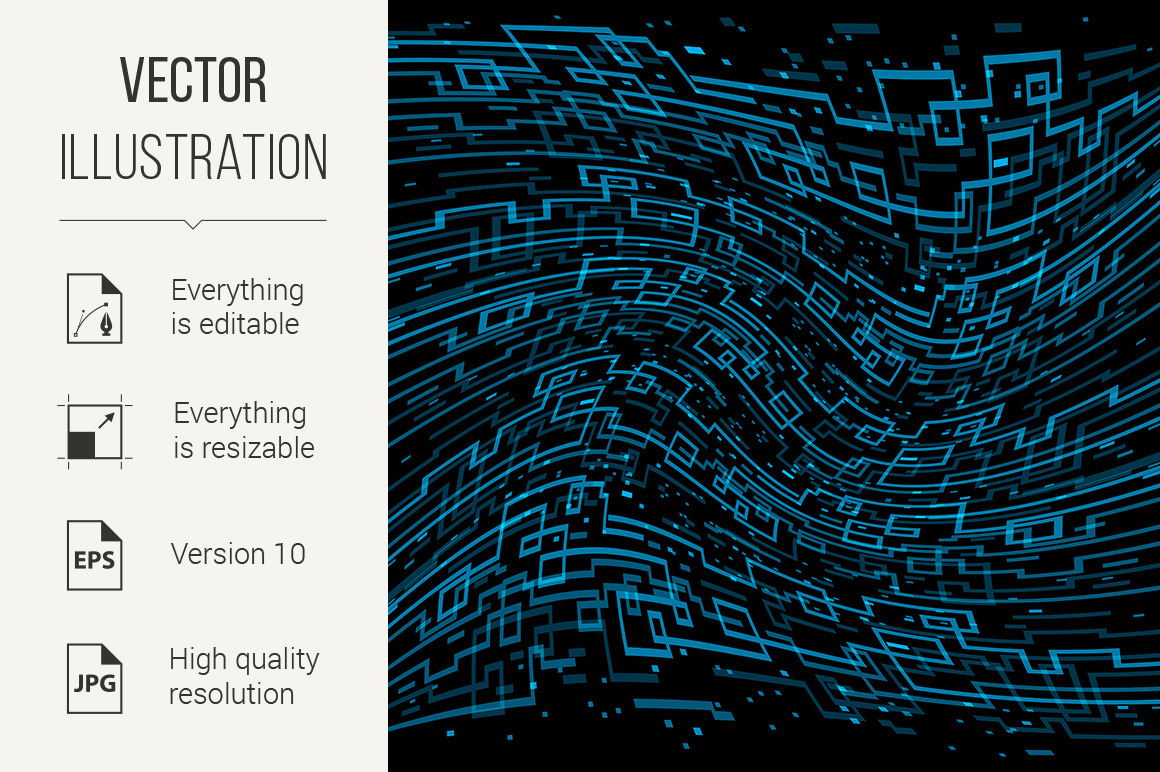 VECTOR
ILLUSTRATION

Everything is editable

Everything is resizable

EPS

Version 10

JPG

High quality resolution